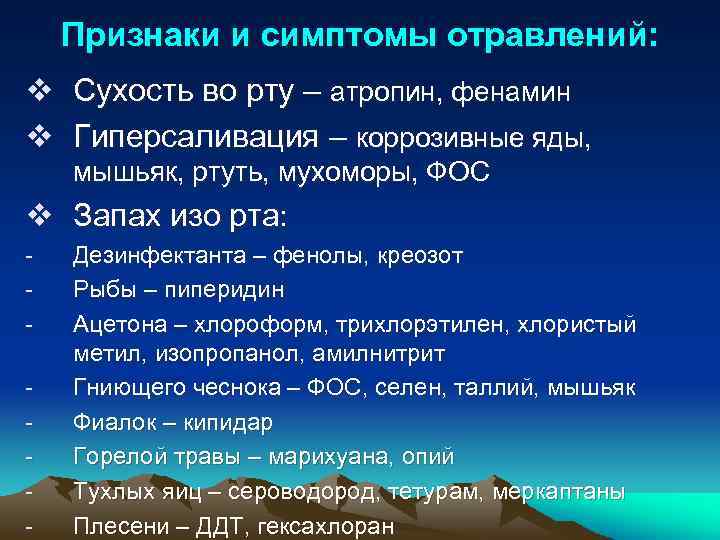 Признаки и симптомы отравлений:

❖ Сухость во рту – атропин, фенамин

❖ Гиперсаливация – коррозивные яды, мышьяк, ртуть, мухоморы, ФОС

❖ Запах изо рта:

- Дезинфектанта – фенолы, креозот
- Рыбы – пиперидин
- Ацетона – хлороформ, трихлорэтилен, хлористый метил, изопропанол, амилнитрит
- Гниющего чеснока – ФОС, селен, таллий, мышьяк
- Фиалок – кипидар
- Горелой травы – марихуана, опий
- Тухлых яиц – сероводород, тетурам, меркаптаны
- Плесени – ДДТ, гексахлоран